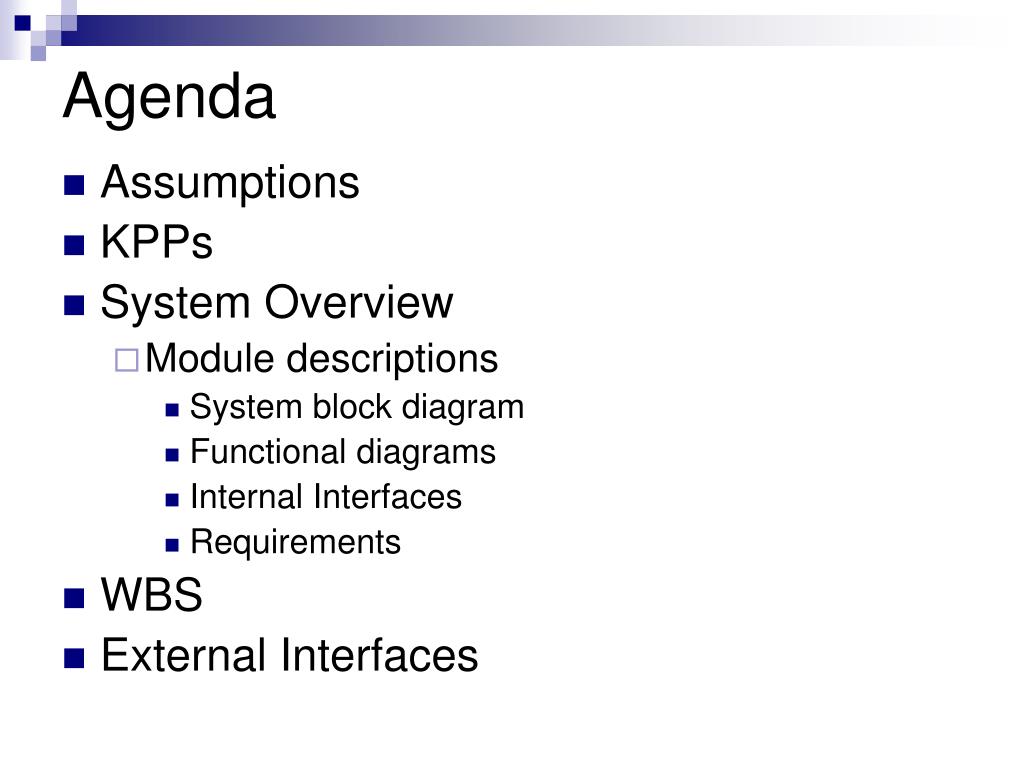 Agenda

- Assumptions
- KPPs
- System Overview
  - Module descriptions
    - System block diagram
    - Functional diagrams
    - Internal Interfaces
    - Requirements
- WBS
- External Interfaces